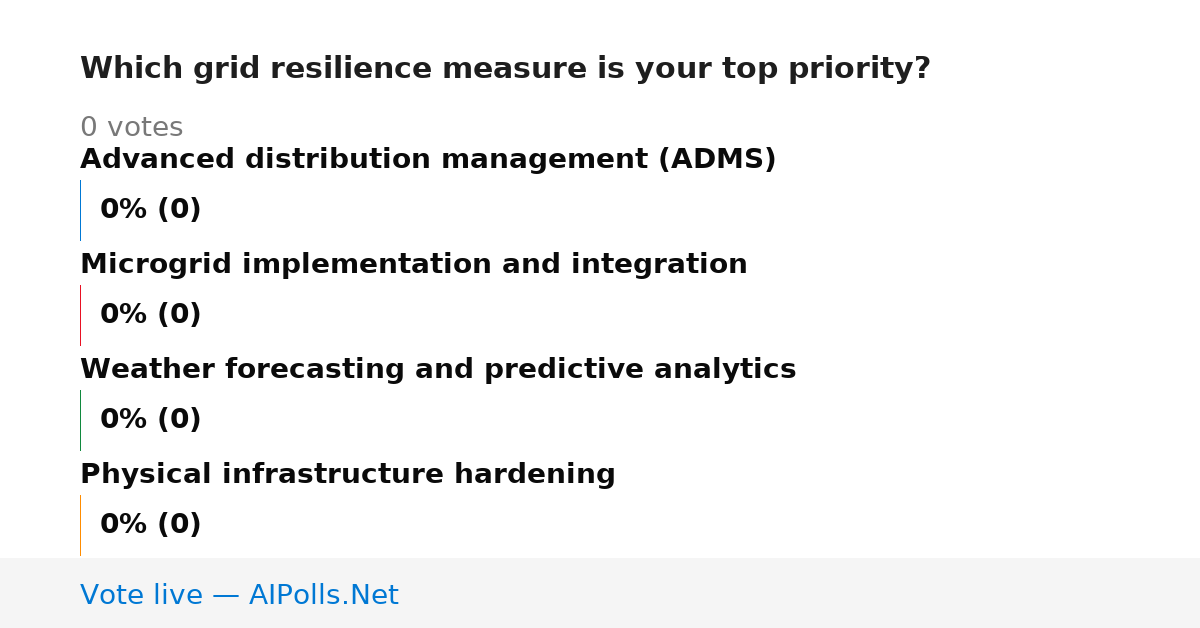 Which grid resilience measure is your top priority?

0 votes

Advanced distribution management (ADMS)

0% (0)

Microgrid implementation and integration

0% (0)

Weather forecasting and predictive analytics

0% (0)

Physical infrastructure hardening

0% (0)

Vote live — AIPolls.Net